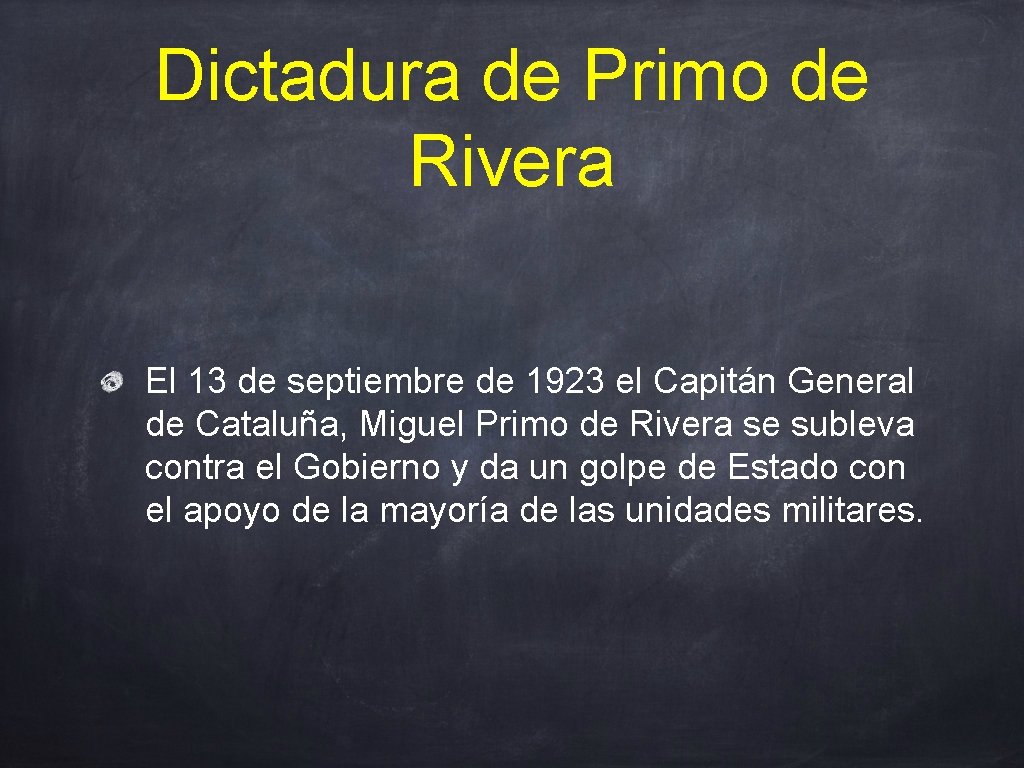 Dictadura de Primo de Rivera

El 13 de septiembre de 1923 el Capitán General de Cataluña, Miguel Primo de Rivera se subleva contra el Gobierno y da un golpe de Estado con el apoyo de la mayoría de las unidades militares.